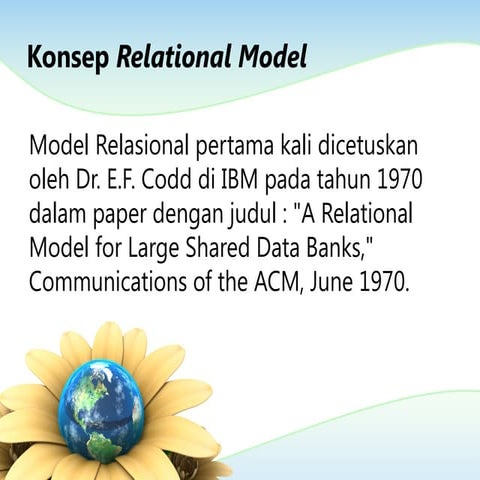 Konsep Relational Model

Model Relasional pertama kali dicetuskan oleh Dr. E.F. Codd di IBM pada tahun 1970 dalam paper dengan judul : "A Relational Model for Large Shared Data Banks," Communications of the ACM, June 1970.